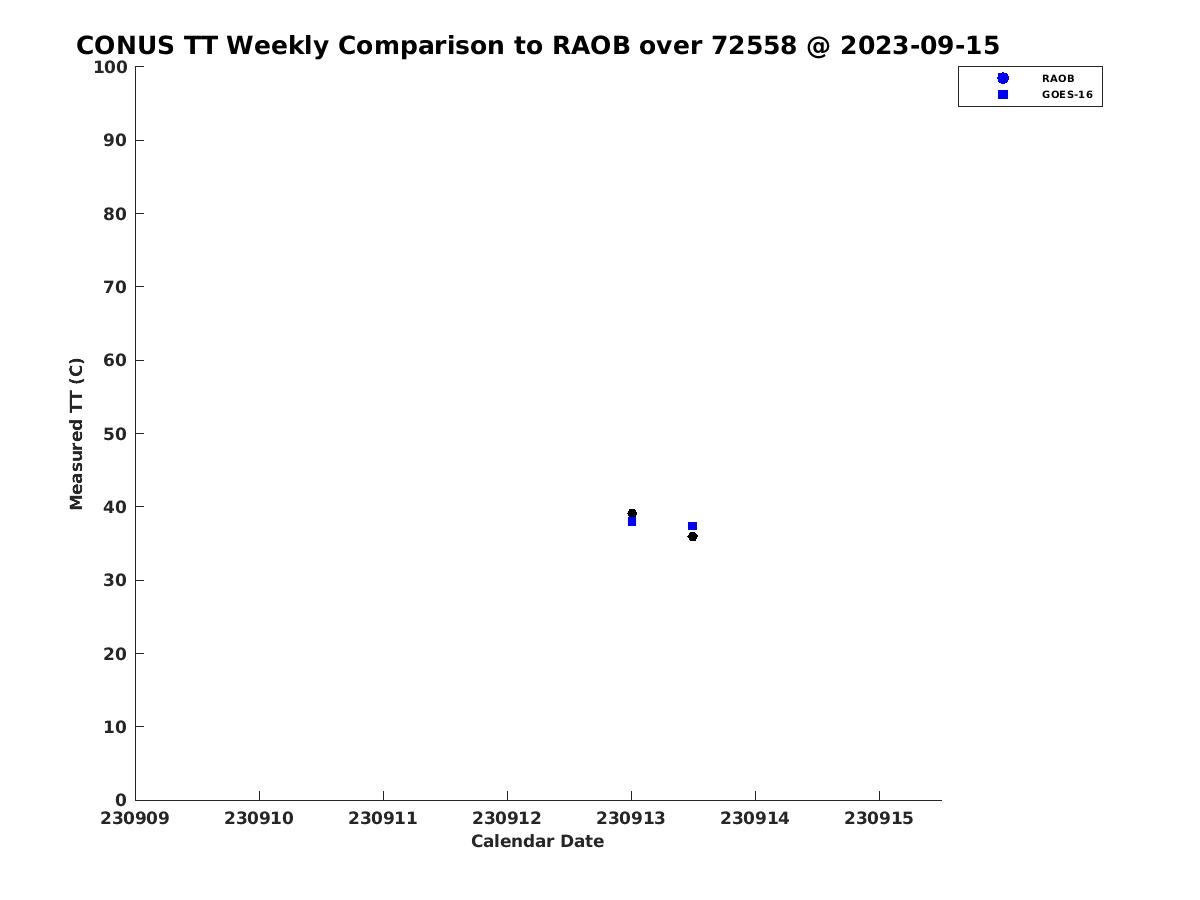 CONUS TT Weekly Comparison to RAOB over 72558 @ 2023-09-15

RAOB
GOES-16

Measured TT (C)

100
90
80
70
60
50
40
30
20
10
0

230909
230910
230911
230912
230913
230914
230915

Calendar Date